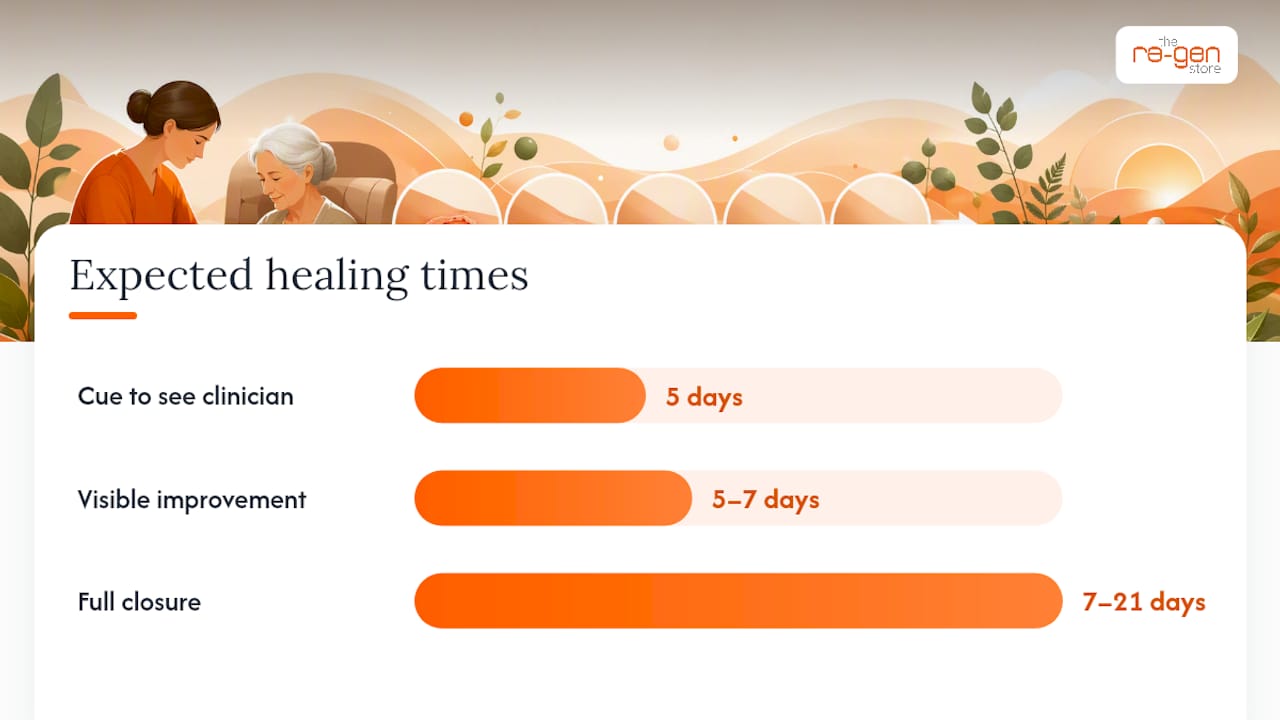 the re-gen store

Expected healing times

Cue to see clinician
5 days

Visible improvement
5–7 days

Full closure
7–21 days